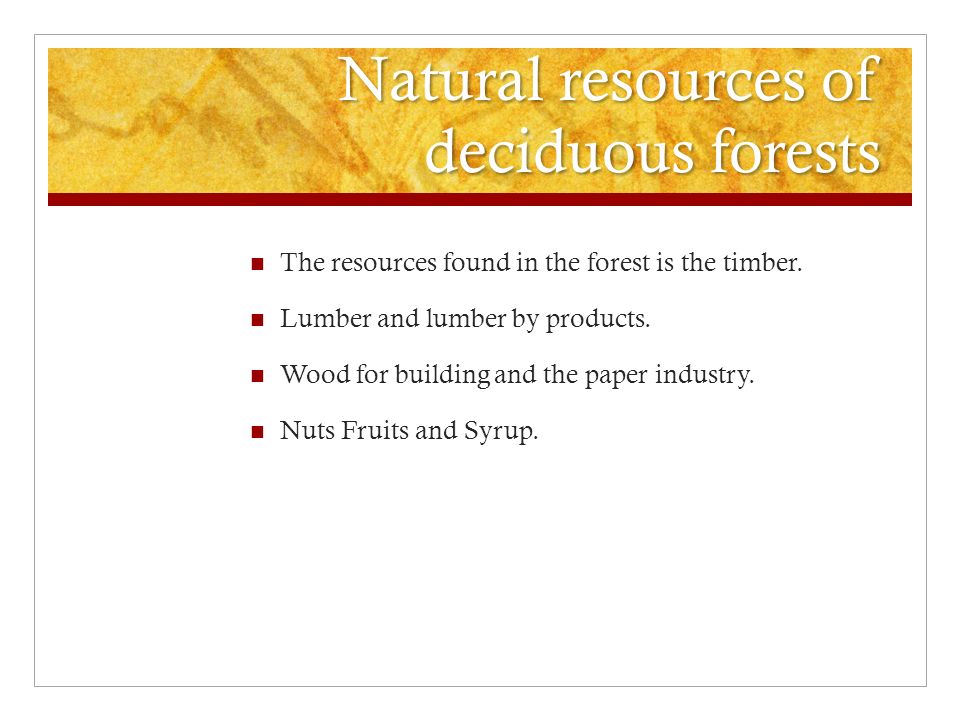 Natural resources of deciduous forests

- The resources found in the forest is the timber.
- Lumber and lumber by products.
- Wood for building and the paper industry.
- Nuts Fruits and Syrup.